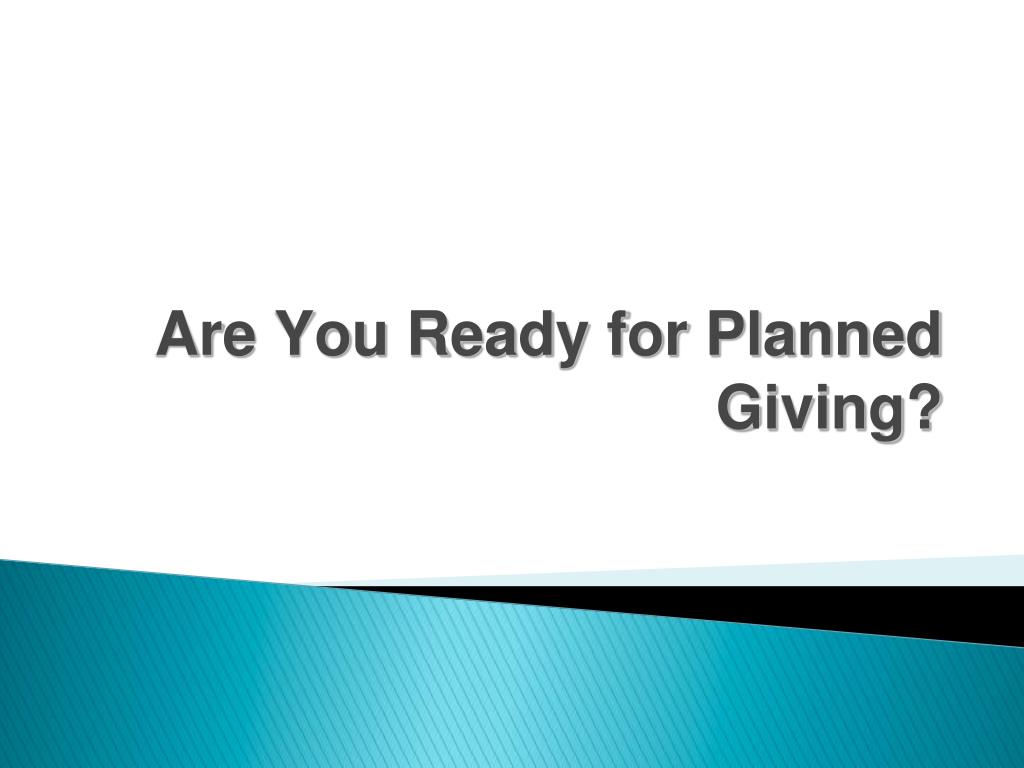 Are You Ready for Planned Giving?